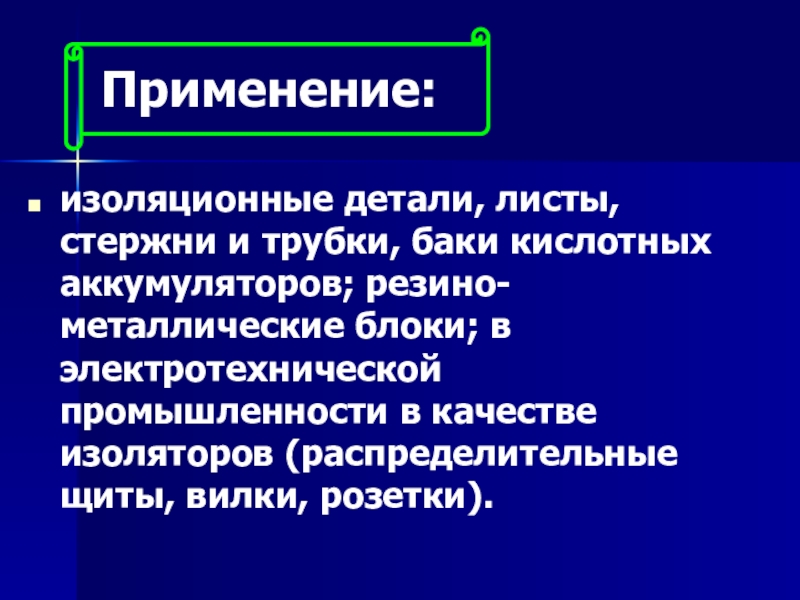 Применение:

изоляционные детали, листы, стержни и трубки, баки кислотных аккумуляторов; резино-металлические блоки; в электротехнической промышленности в качестве изоляторов (распределительные щиты, вилки, розетки).